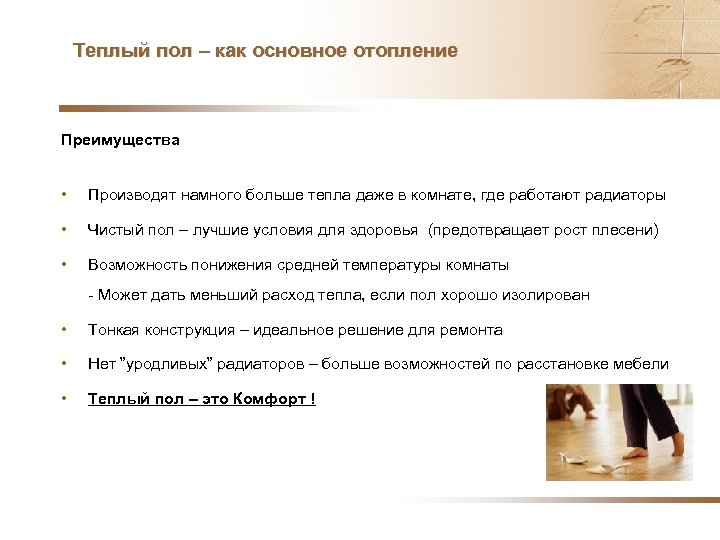 Теплый пол – как основное отопление

Преимущества

• Производят намного больше тепла даже в комнате, где работают радиаторы

• Чистый пол – лучшие условия для здоровья (предотвращает рост плесени)

• Возможность понижения средней температуры комнаты

- Может дать меньший расход тепла, если пол хорошо изолирован

• Тонкая конструкция – идеальное решение для ремонта

• Нет "уродливых" радиаторов – больше возможностей по расстановке мебели

• Теплый пол – это Комфорт !